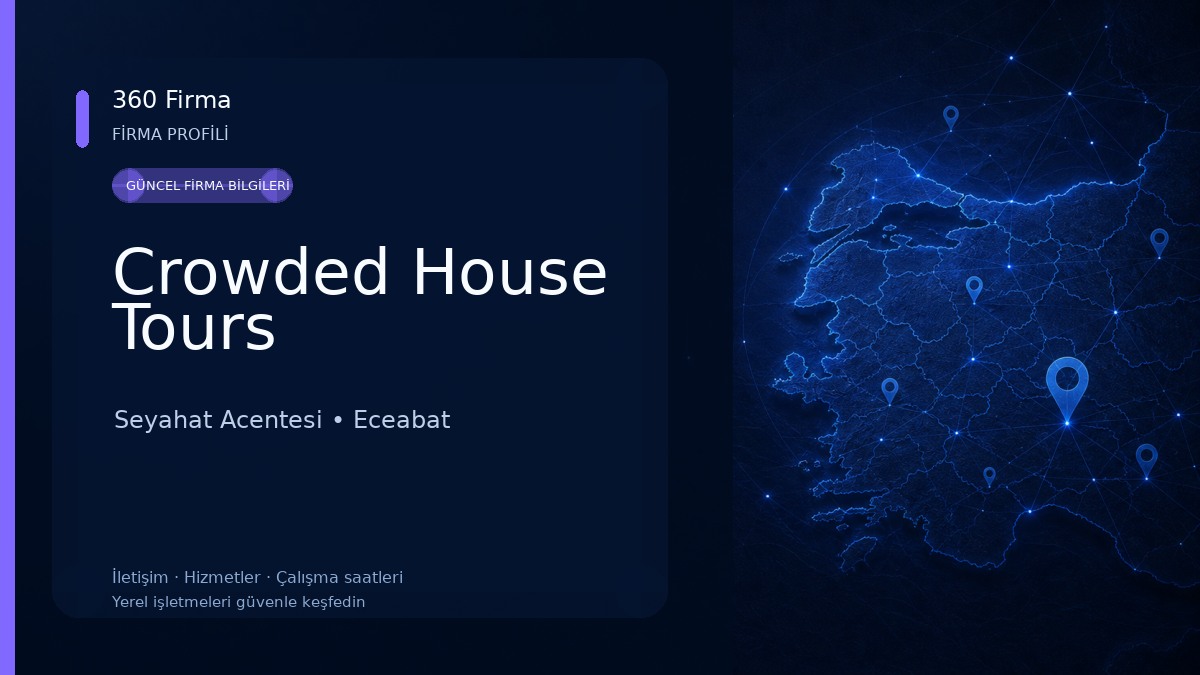 360 Firma
FİRMA PROFİLİ

GÜNCEL FİRMA BİLGİLERİ

Crowded House Tours

Seyahat Acentesi • Eceabat

İletişim · Hizmetler · Çalışma saatleri
Yerel işletmeleri güvenle keşfedin